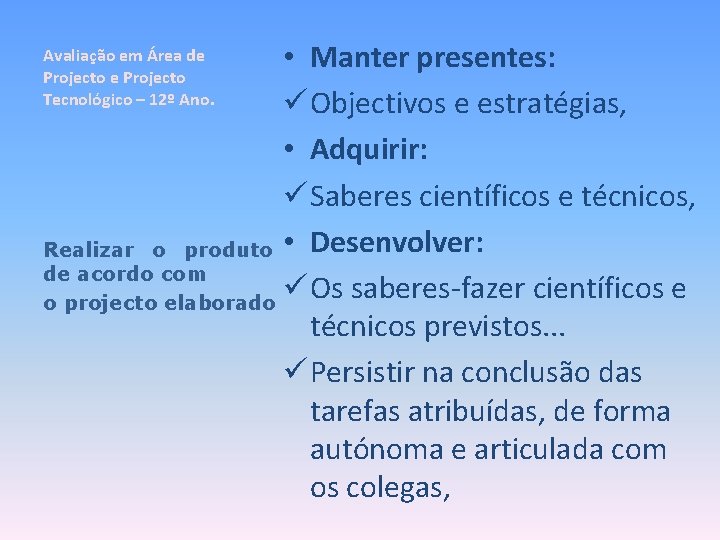 Avaliação em Área de Projecto e Projecto Tecnológico – 12º Ano.

Realizar o produto de acordo com o projecto elaborado

• Manter presentes:
✓ Objectivos e estratégias,
• Adquirir:
✓ Saberes científicos e técnicos,
• Desenvolver:
✓ Os saberes-fazer científicos e técnicos previstos...
✓ Persistir na conclusão das tarefas atribuídas, de forma autónoma e articulada com os colegas,